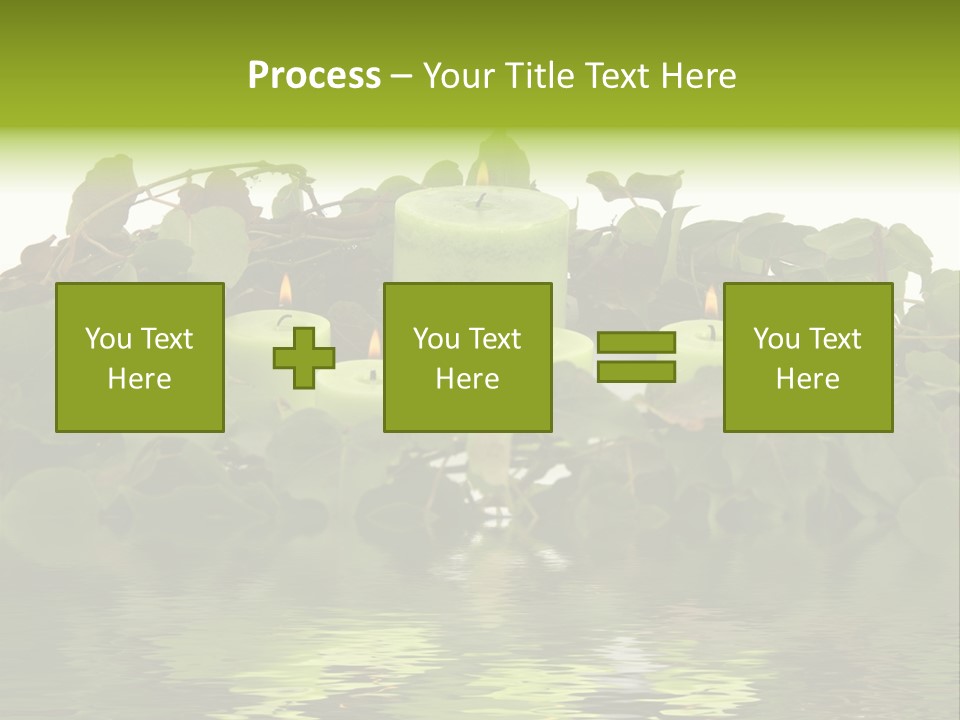 Process – Your Title Text Here

You Text Here

You Text Here

You Text Here